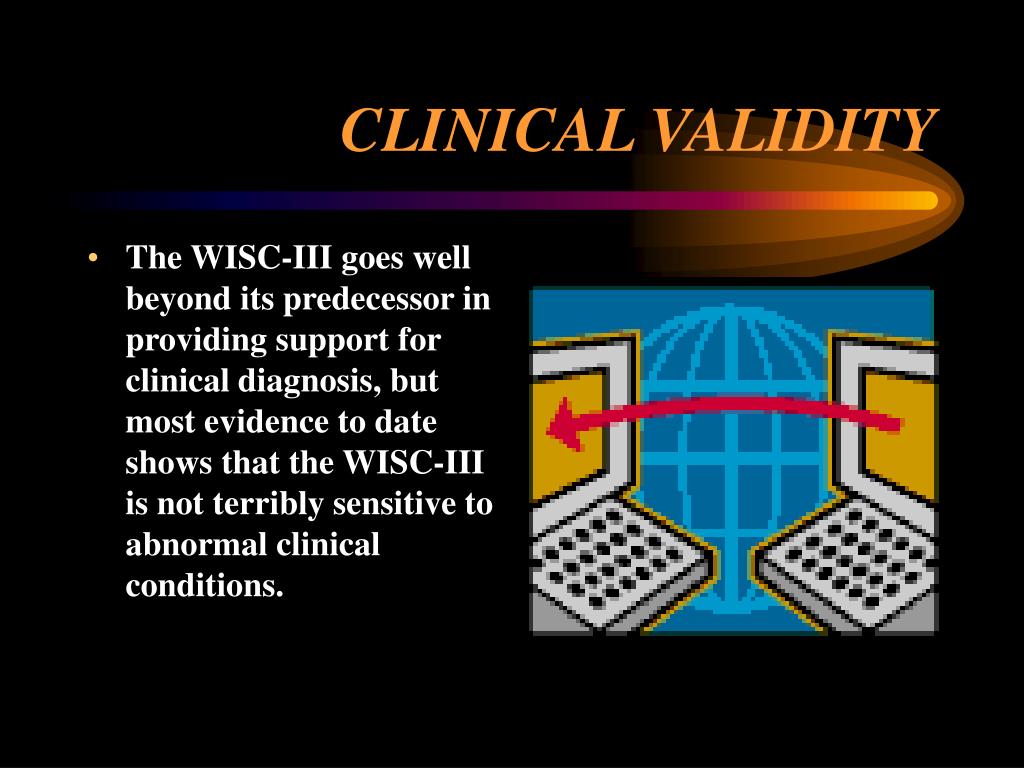 CLINICAL VALIDITY

• The WISC-III goes well beyond its predecessor in providing support for clinical diagnosis, but most evidence to date shows that the WISC-III is not terribly sensitive to abnormal clinical conditions.